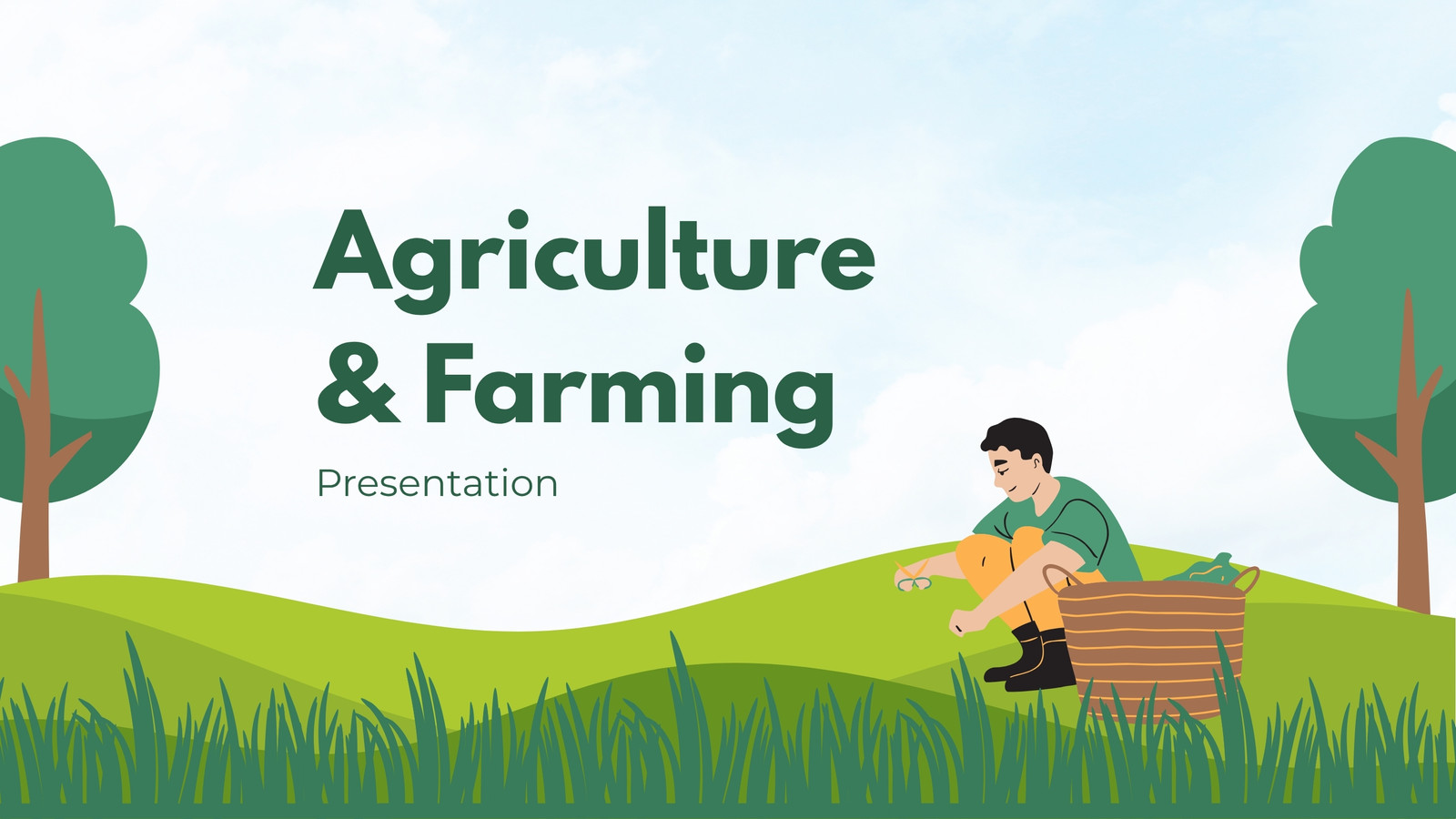 Agriculture & Farming

Presentation